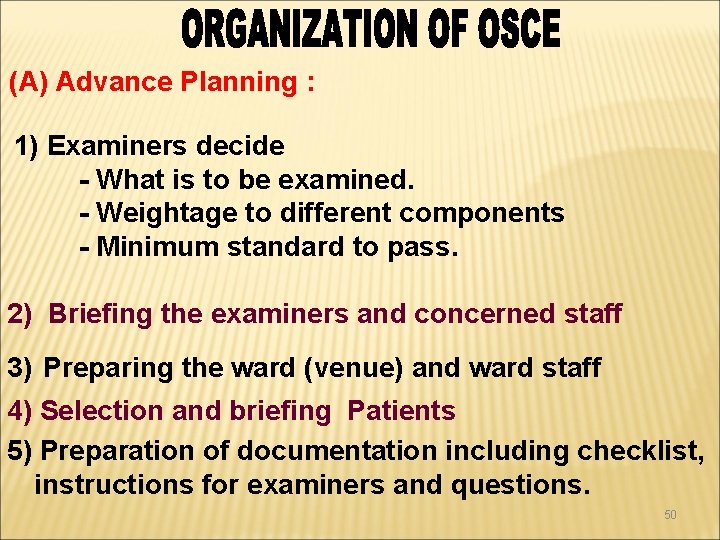 ORGANIZATION OF OSCE

(A) Advance Planning :

1) Examiners decide
- What is to be examined.
- Weightage to different components
- Minimum standard to pass.

2) Briefing the examiners and concerned staff

3) Preparing the ward (venue) and ward staff

4) Selection and briefing Patients

5) Preparation of documentation including checklist, instructions for examiners and questions.

50